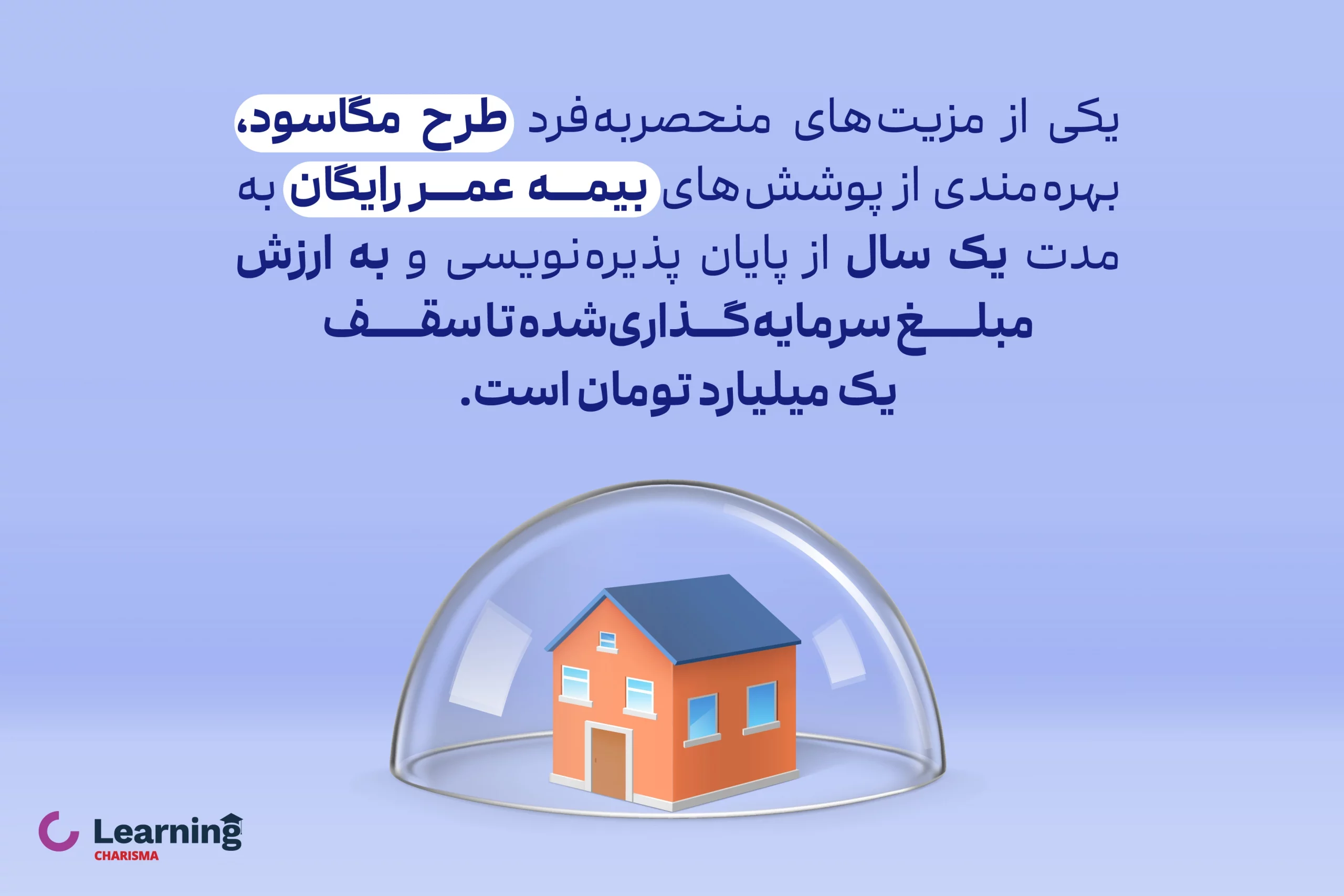 یکی از مزیت‌های منحصربه‌فرد طرح مگاسود، بهره‌مندی از پوشش‌های بیمه عمر رایگان به مدت یک سال از پایان پذیره‌نویسی و به ارزش مبلغ سرمایه‌گذاری‌شده تا سقف یک میلیارد تومان است.

Learning
CHARISMA